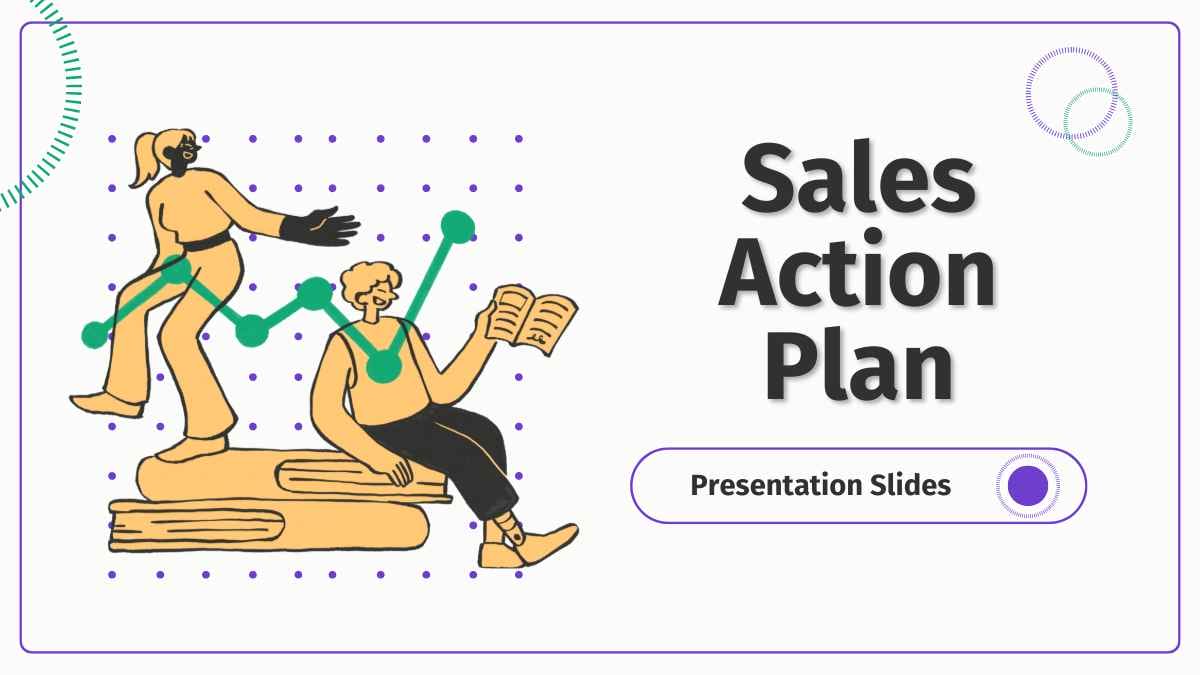 Sales Action Plan

Presentation Slides